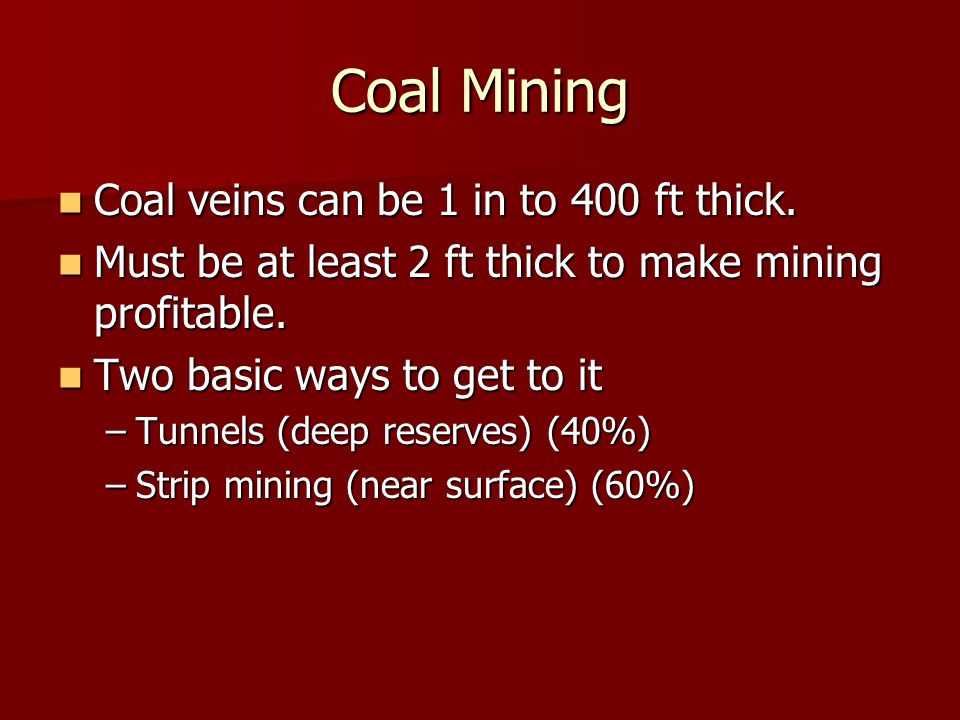 Coal Mining

- Coal veins can be 1 in to 400 ft thick.
- Must be at least 2 ft thick to make mining profitable.
- Two basic ways to get to it
  – Tunnels (deep reserves) (40%)
  – Strip mining (near surface) (60%)